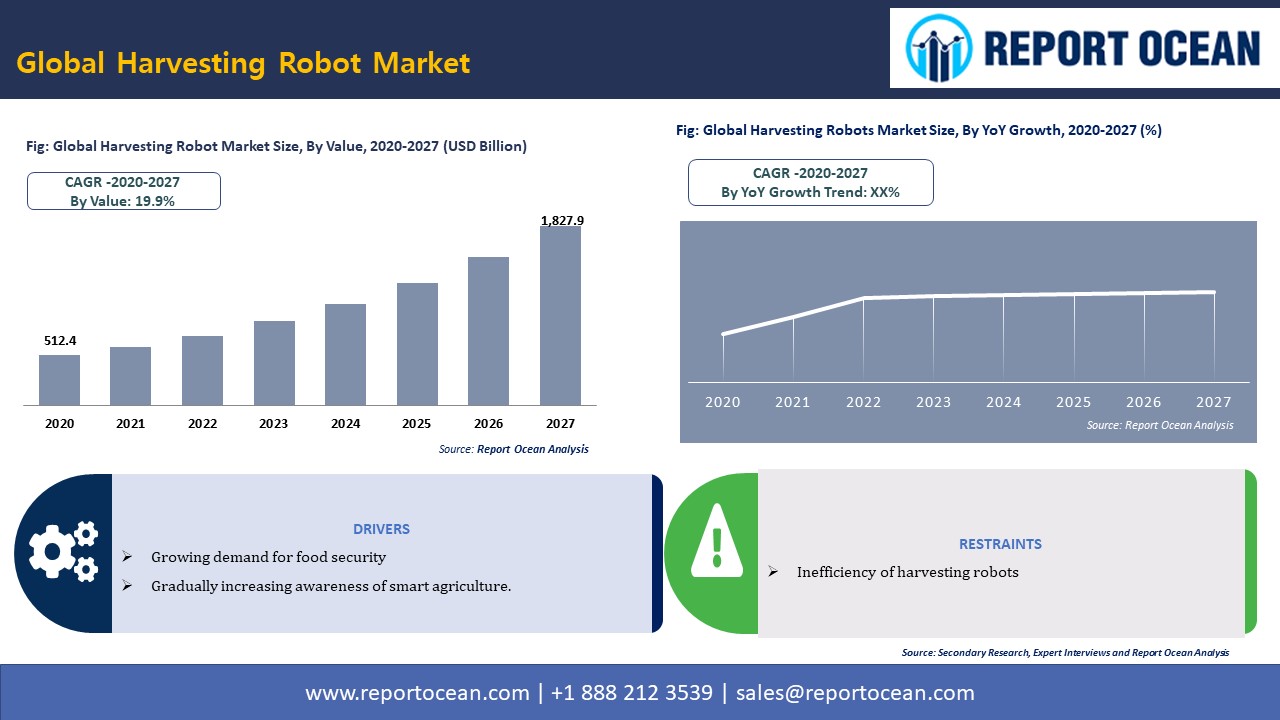 Global Harvesting Robot Market

REPORT OCEAN

Fig: Global Harvesting Robot Market Size, By Value, 2020-2027 (USD Billion)

CAGR -2020-2027
By Value: 19.9%

512.4

1,827.9

2020 2021 2022 2023 2024 2025 2026 2027

Source: Report Ocean Analysis

Fig: Global Harvesting Robots Market Size, By YoY Growth, 2020-2027 (%)

CAGR -2020-2027
By YoY Growth Trend: XX%

2020 2021 2022 2023 2024 2025 2026 2027

Source: Report Ocean Analysis

DRIVERS

➢ Growing demand for food security

➢ Gradually increasing awareness of smart agriculture.

RESTRAINTS

➢ Inefficiency of harvesting robots

Source: Secondary Research, Expert Interviews and Report Ocean Analysis

www.reportocean.com | +1 888 212 3539 | sales@reportocean.com